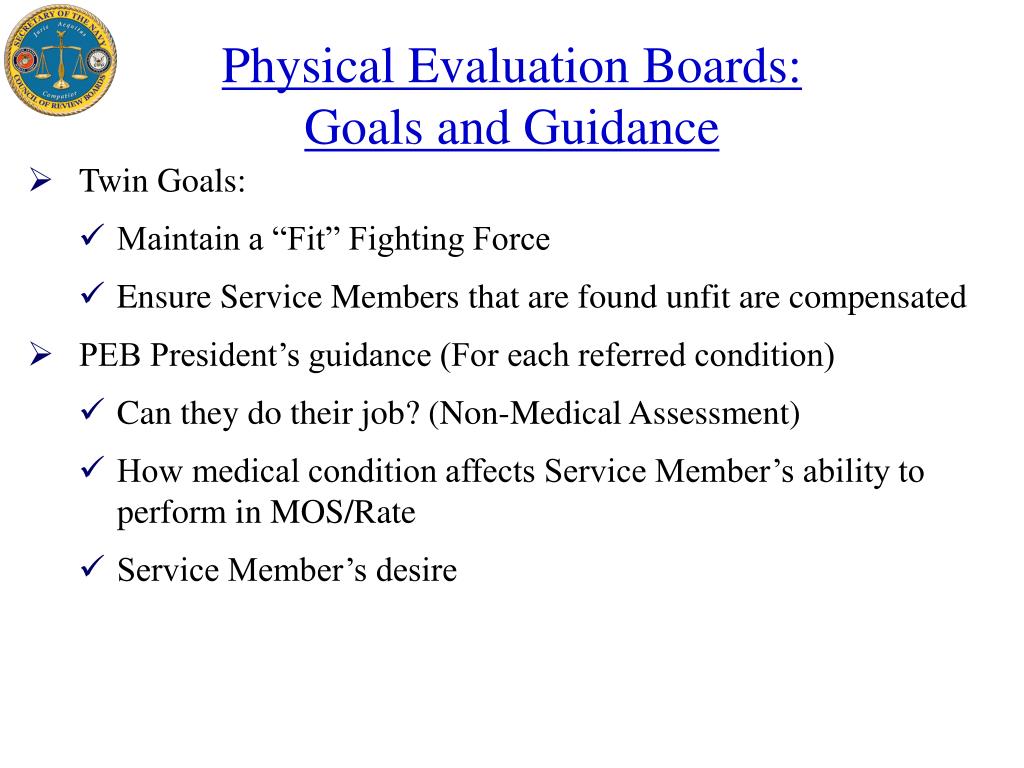 SECRETARY OF THE NAVY
COUNCIL OF REVIEW BOARDS

Physical Evaluation Boards:
Goals and Guidance

➢ Twin Goals:

✓ Maintain a “Fit” Fighting Force

✓ Ensure Service Members that are found unfit are compensated

➢ PEB President’s guidance (For each referred condition)

✓ Can they do their job? (Non-Medical Assessment)

✓ How medical condition affects Service Member’s ability to perform in MOS/Rate

✓ Service Member’s desire